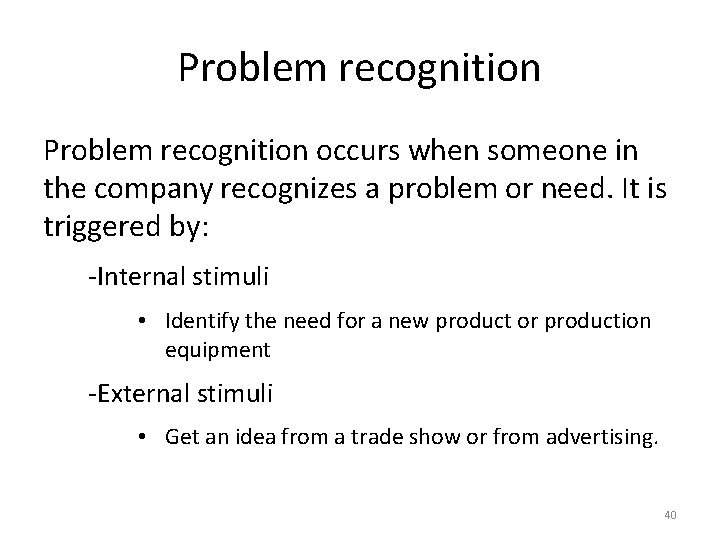 Problem recognition

Problem recognition occurs when someone in the company recognizes a problem or need. It is triggered by:

-Internal stimuli

• Identify the need for a new product or production equipment

-External stimuli

• Get an idea from a trade show or from advertising.

40